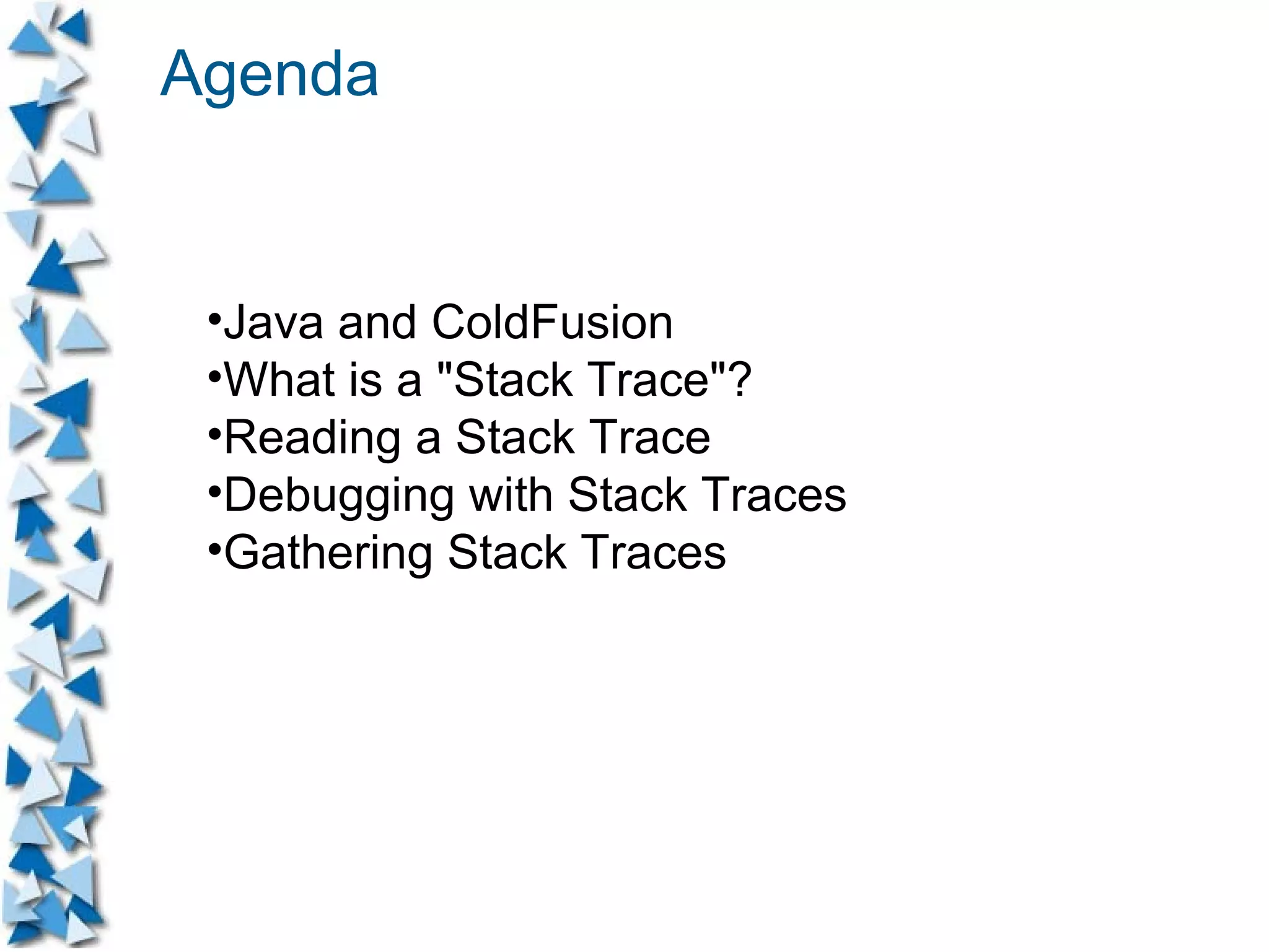 Agenda

•Java and ColdFusion
•What is a "Stack Trace"?
•Reading a Stack Trace
•Debugging with Stack Traces
•Gathering Stack Traces